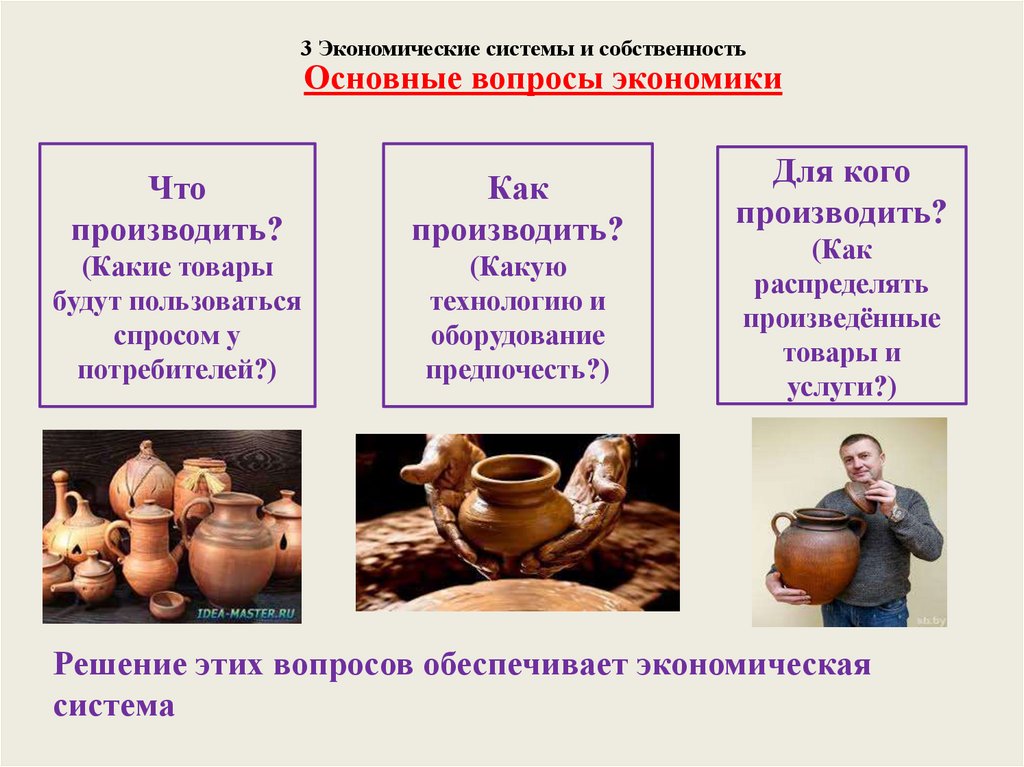 3 Экономические системы и собственность
Основные вопросы экономики

Что производить? (Какие товары будут пользоваться спросом у потребителей?)

Как производить? (Какую технологию и оборудование предпочесть?)

Для кого производить? (Как распределять произведённые товары и услуги?)

IDEA-MASTER.RU

sb.by

Решение этих вопросов обеспечивает экономическая система